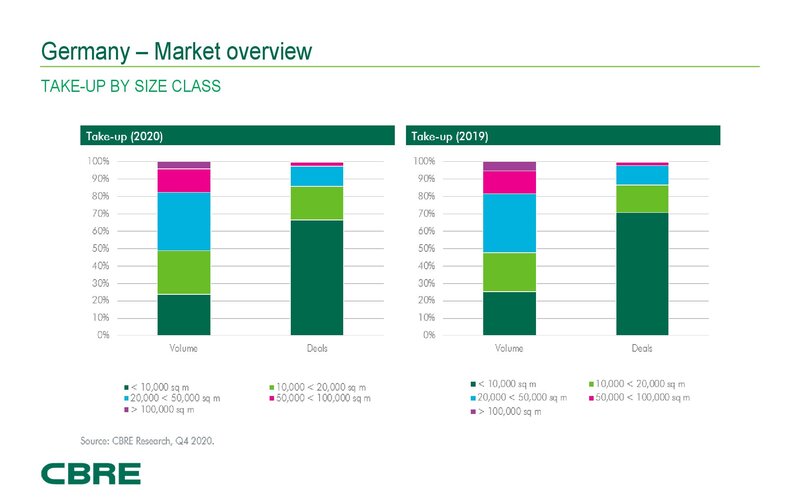 Germany – Market overview

TAKE-UP BY SIZE CLASS

Take-up (2020)

100%
90%
80%
70%
60%
50%
40%
30%
20%
10%
0%

Volume
Deals

< 10,000 sq m
10,000 < 20,000 sq m
20,000 < 50,000 sq m
50,000 < 100,000 sq m
> 100,000 sq m

Take-up (2019)

100%
90%
80%
70%
60%
50%
40%
30%
20%
10%
0%

Volume
Deals

< 10,000 sq m
10,000 < 20,000 sq m
20,000 < 50,000 sq m
50,000 < 100,000 sq m
> 100,000 sq m

Source: CBRE Research, Q4 2020.

CBRE